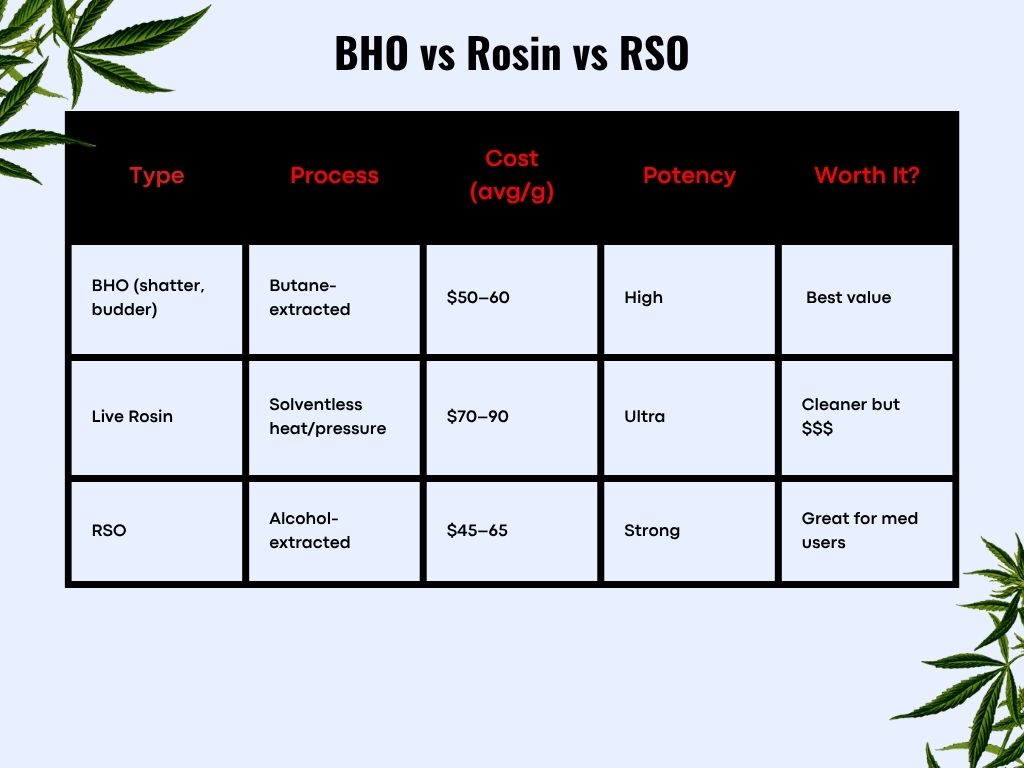 BHO vs Rosin vs RSO

| Type | Process | Cost (avg/g) | Potency | Worth It? |
|---|---|---|---|---|
| BHO (shatter, budder) | Butane-extracted | \$50–60 | High | Best value |
| Live Rosin | Solventless heat/pressure | \$70–90 | Ultra | Cleaner but \$\$\$ |
| RSO | Alcohol-extracted | \$45–65 | Strong | Great for med users |